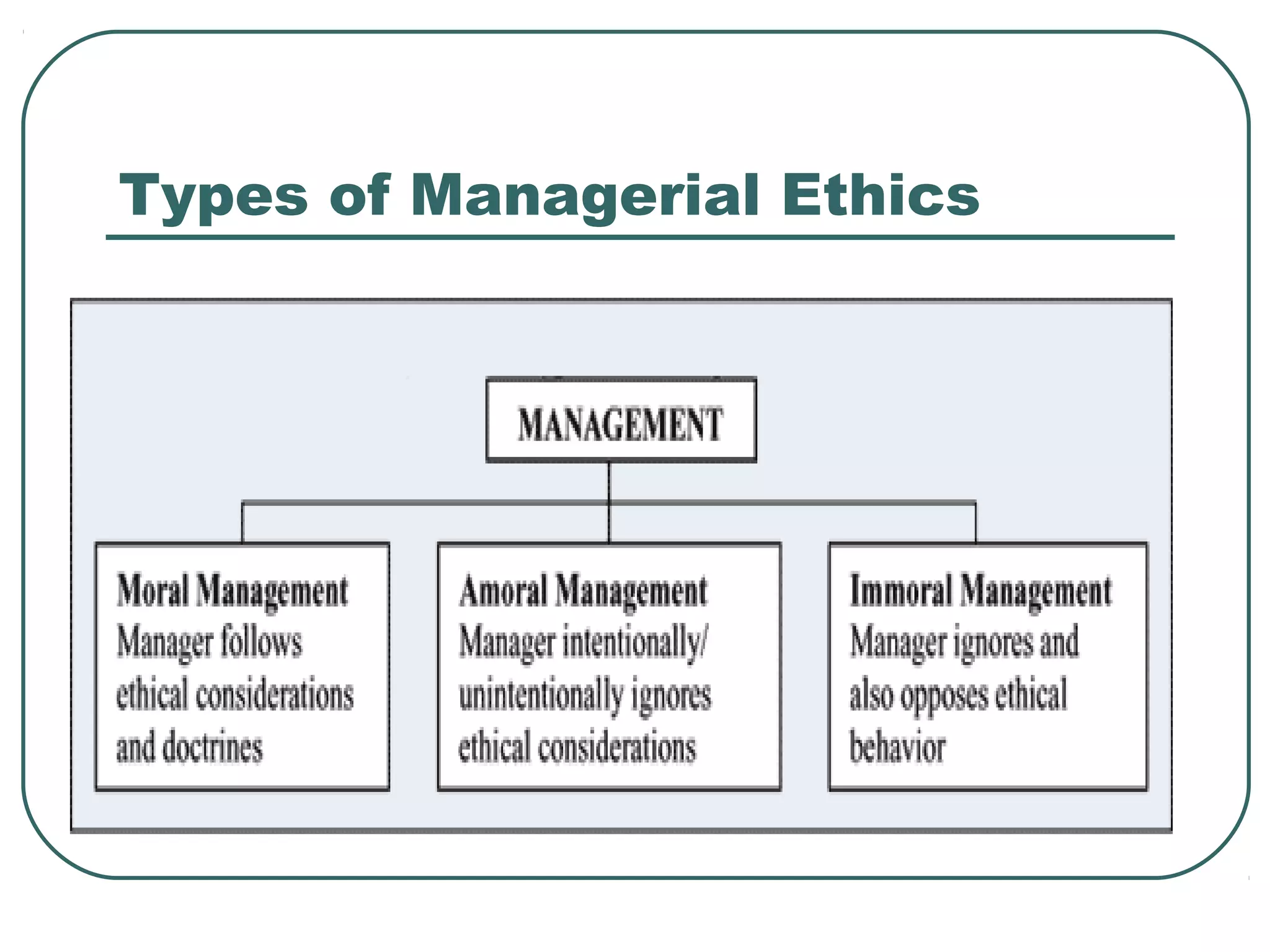 Types of Managerial Ethics

MANAGEMENT

Moral Management
Manager follows ethical considerations and doctrines

Amoral Management
Manager intentionally/ unintentionally ignores ethical considerations

Immoral Management
Manager ignores and also opposes ethical behavior